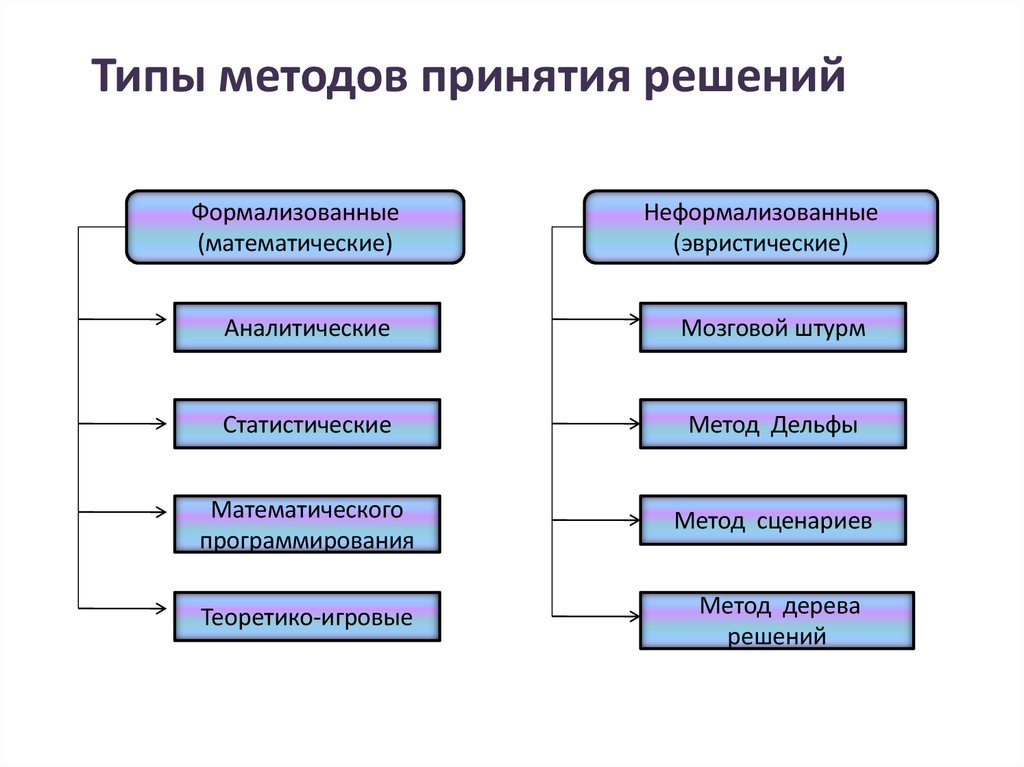 Типы методов принятия решений

Формализованные (математические)

Аналитические

Статистические

Математического программирования

Теоретико-игровые

Неформализованные (эвристические)

Мозговой штурм

Метод Дельфы

Метод сценариев

Метод дерева решений